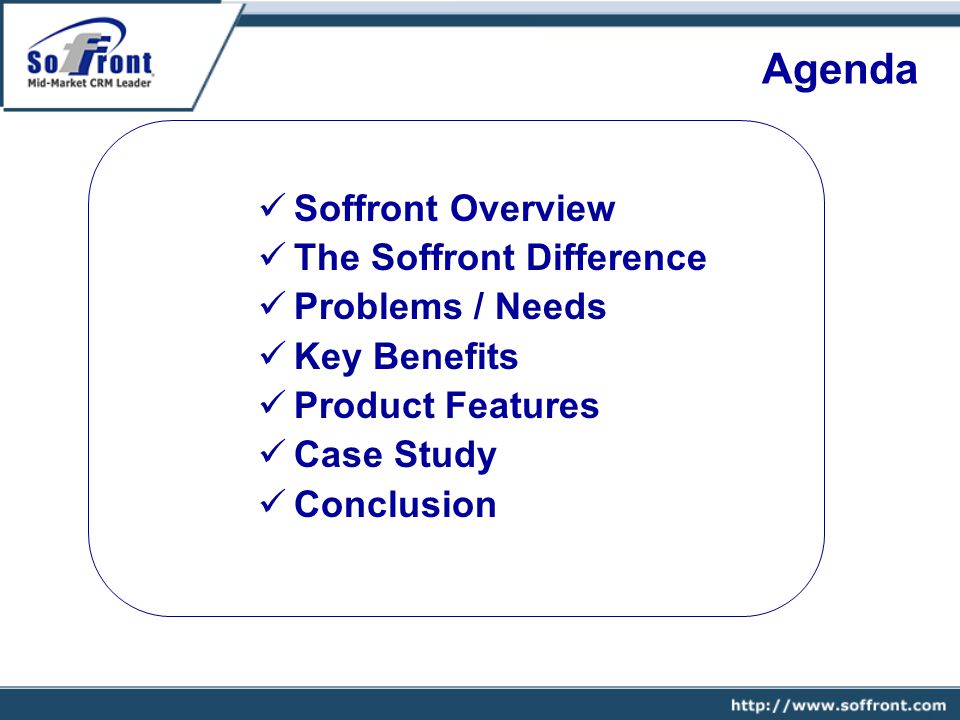 Soffront
Mid-Market CRM Leader

Agenda

✓ Soffront Overview
✓ The Soffront Difference
✓ Problems / Needs
✓ Key Benefits
✓ Product Features
✓ Case Study
✓ Conclusion

http://www.soffront.com